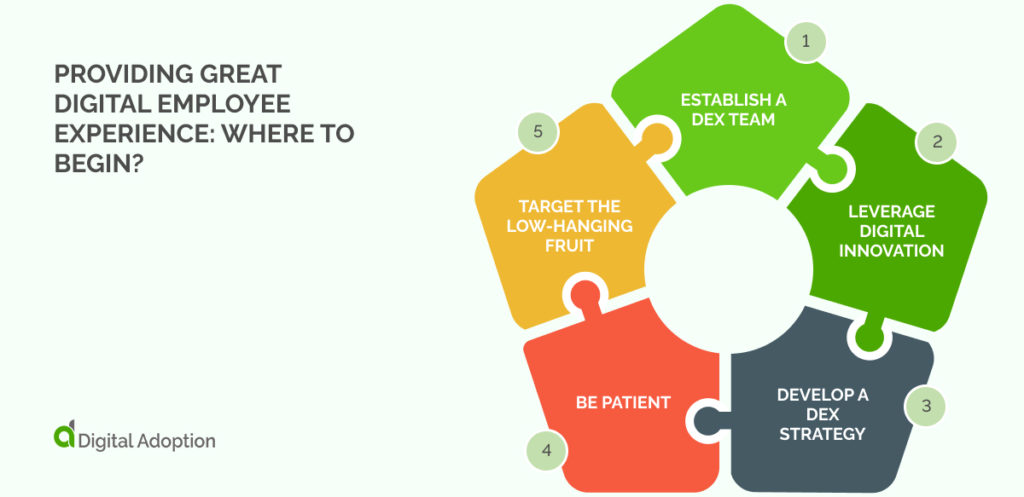 PROVIDING GREAT DIGITAL EMPLOYEE EXPERIENCE: WHERE TO BEGIN?

1
ESTABLISH A DEX TEAM

2
LEVERAGE DIGITAL INNOVATION

3
DEVELOP A DEX STRATEGY

4
BE PATIENT

5
TARGET THE LOW-HANGING FRUIT

Digital Adoption